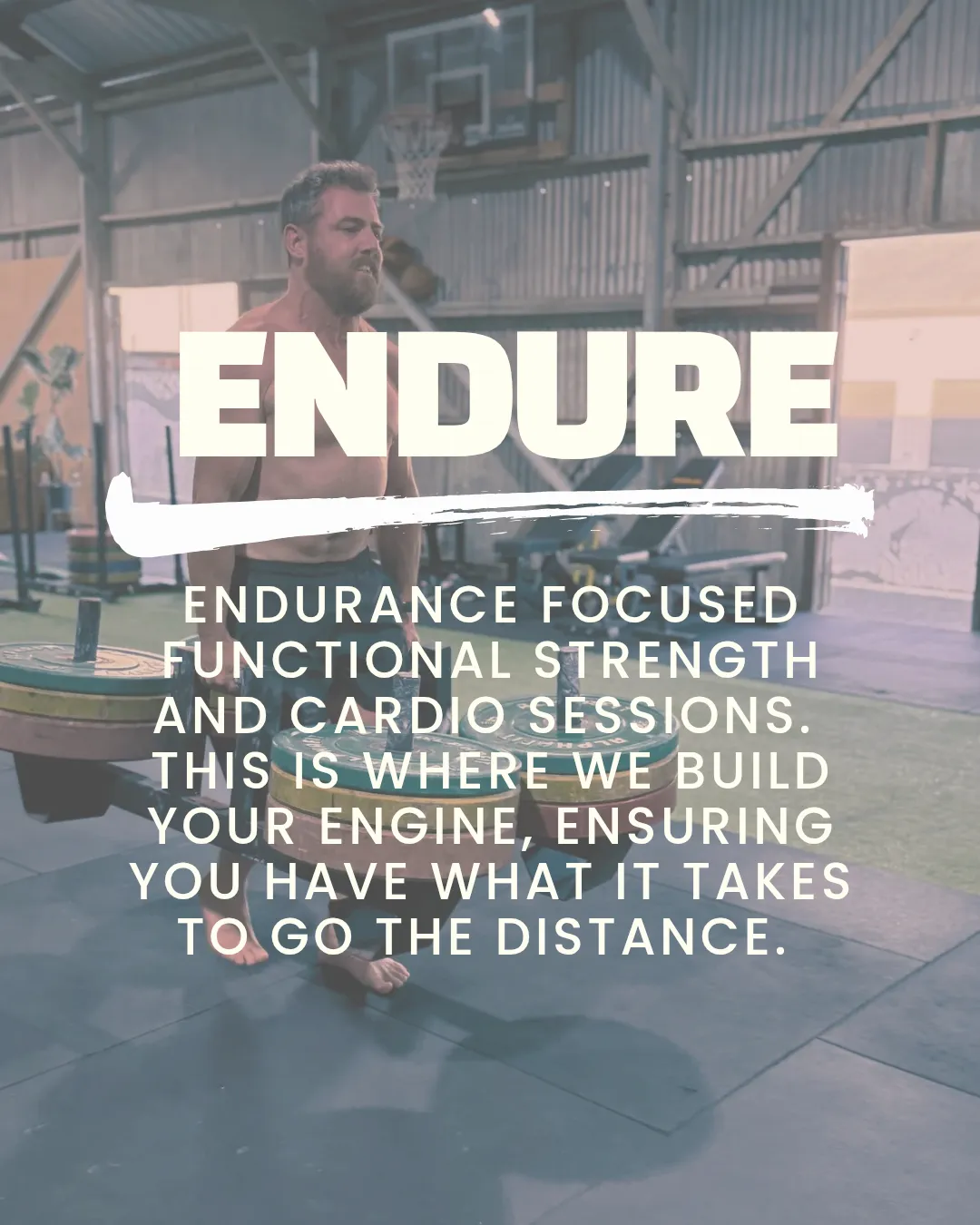 ENDURE

ENDURANCE FOCUSED FUNCTIONAL STRENGTH AND CARDIO SESSIONS. THIS IS WHERE WE BUILD YOUR ENGINE, ENSURING YOU HAVE WHAT IT TAKES TO GO THE DISTANCE.